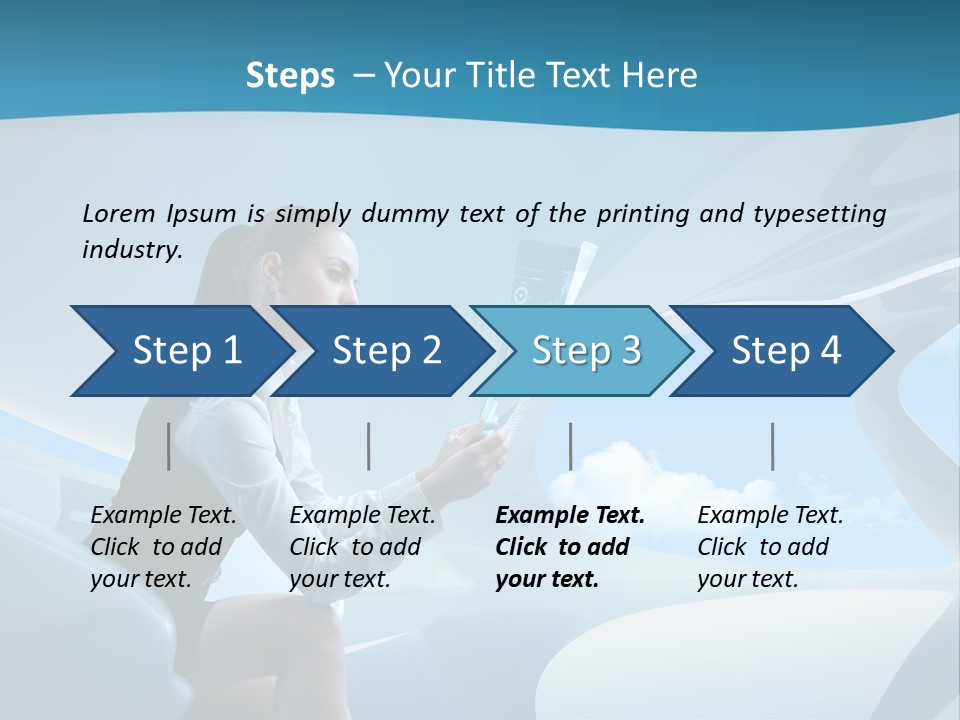 Steps – Your Title Text Here

Lorem Ipsum is simply dummy text of the printing and typesetting industry.

Step 1

Step 2

Step 3

Step 4

Example Text. Click to add your text.

Example Text. Click to add your text.

Example Text. Click to add your text.

Example Text. Click to add your text.